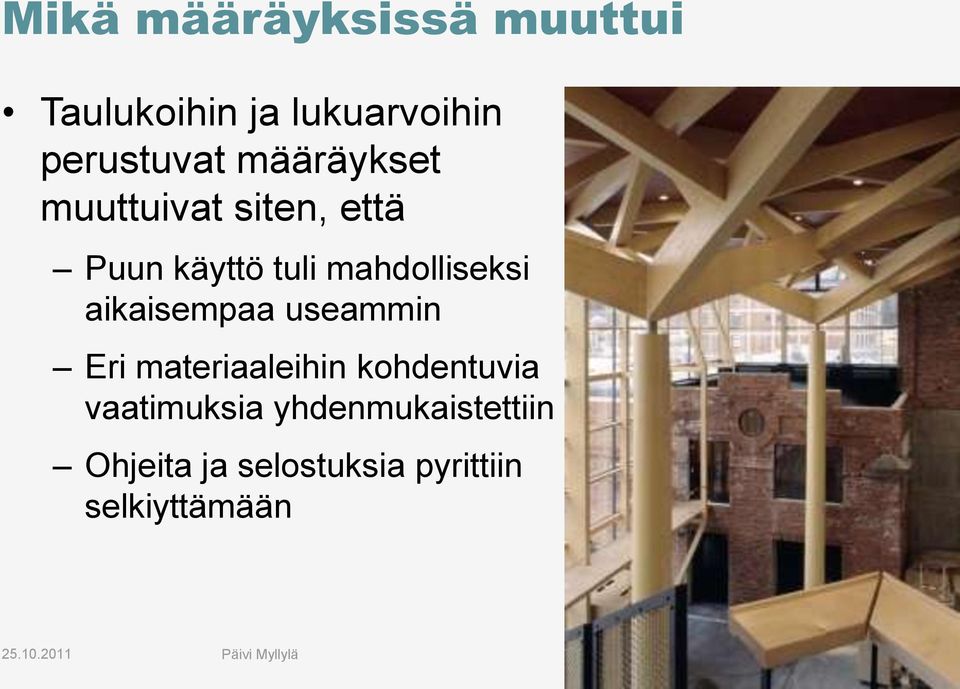 Mikä määräyksissä muuttui

• Taulukoihin ja lukuarvoihin perustuvat määräykset muuttuivat siten, että

– Puun käyttö tuli mahdolliseksi aikaisempaa useammin

– Eri materiaaleihin kohdentuvia vaatimuksia yhdenmukaistettiin

– Ohjeita ja selostuksia pyrittiin selkiyttämään

25.10.2011

Päivi Myllylä